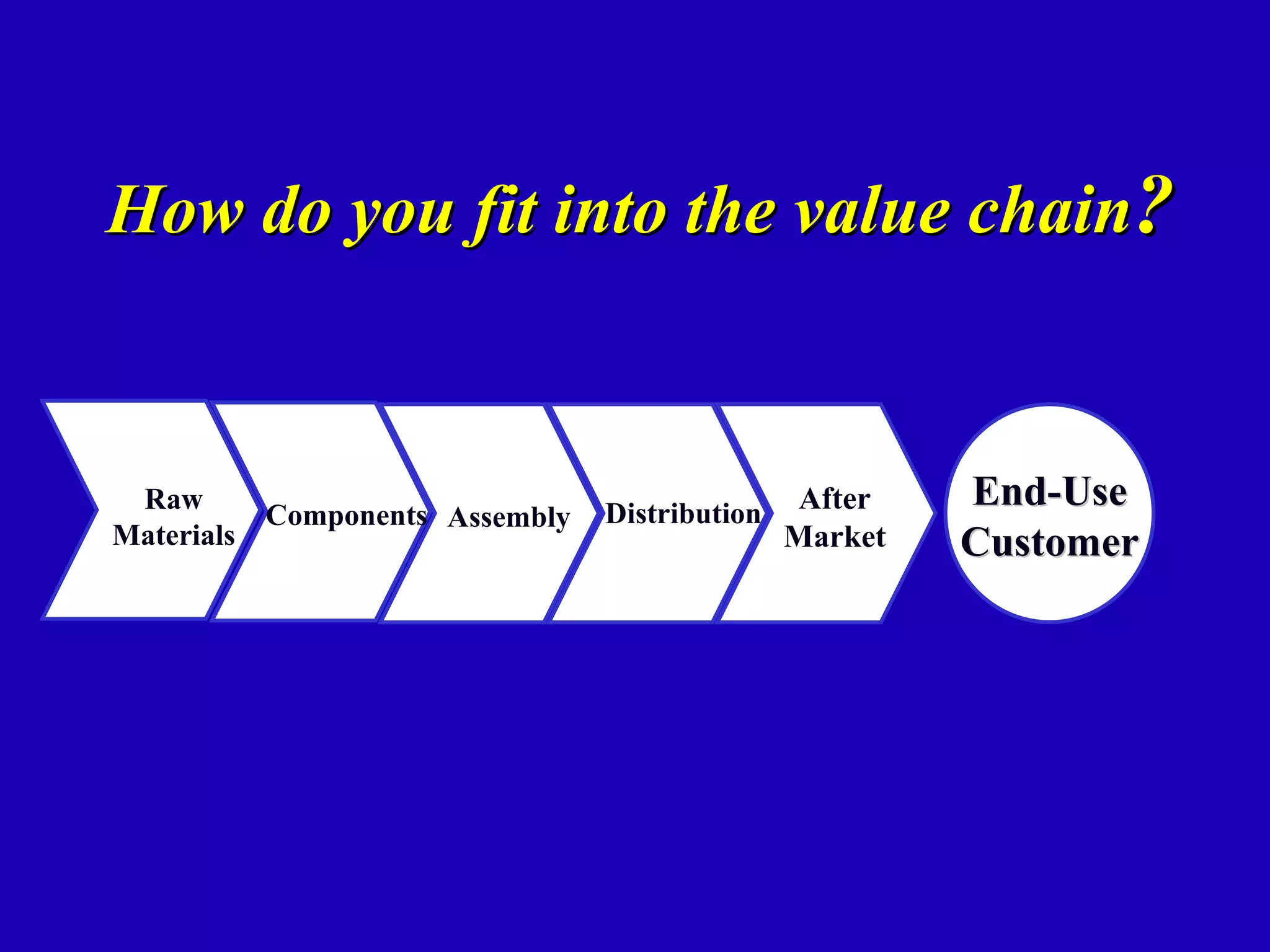 How do you fit into the value chain?

Raw Materials

Components

Assembly

Distribution

After Market

End-Use Customer